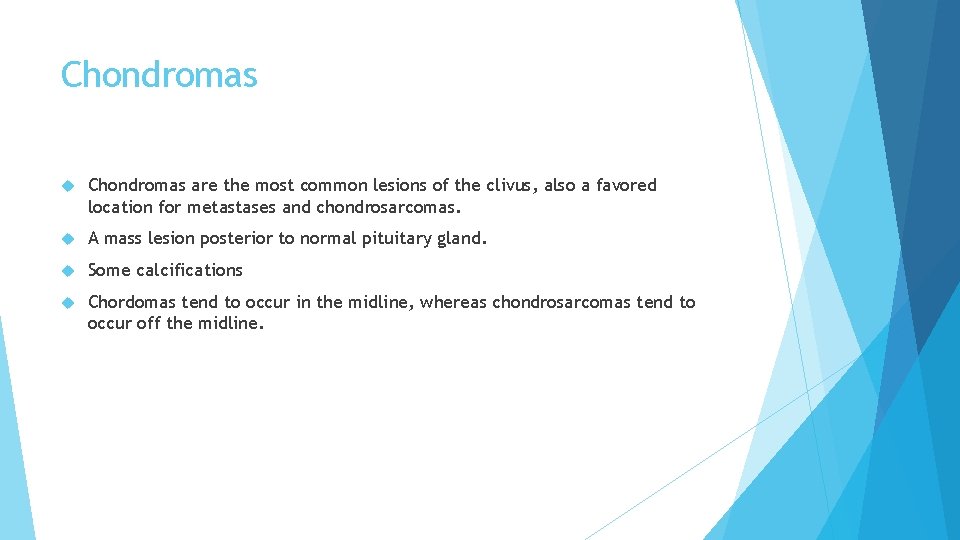 Chondromas

Chondromas are the most common lesions of the clivus, also a favored location for metastases and chondrosarcomas.

A mass lesion posterior to normal pituitary gland.

Some calcifications

Chordomas tend to occur in the midline, whereas chondrosarcomas tend to occur off the midline.